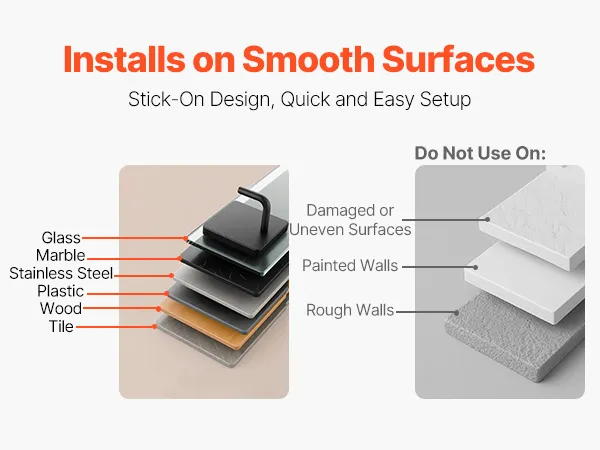 Installs on Smooth Surfaces

Stick-On Design, Quick and Easy Setup

Glass
Marble
Stainless Steel
Plastic
Wood
Tile

Do Not Use On:

Damaged or Uneven Surfaces

Painted Walls

Rough Walls